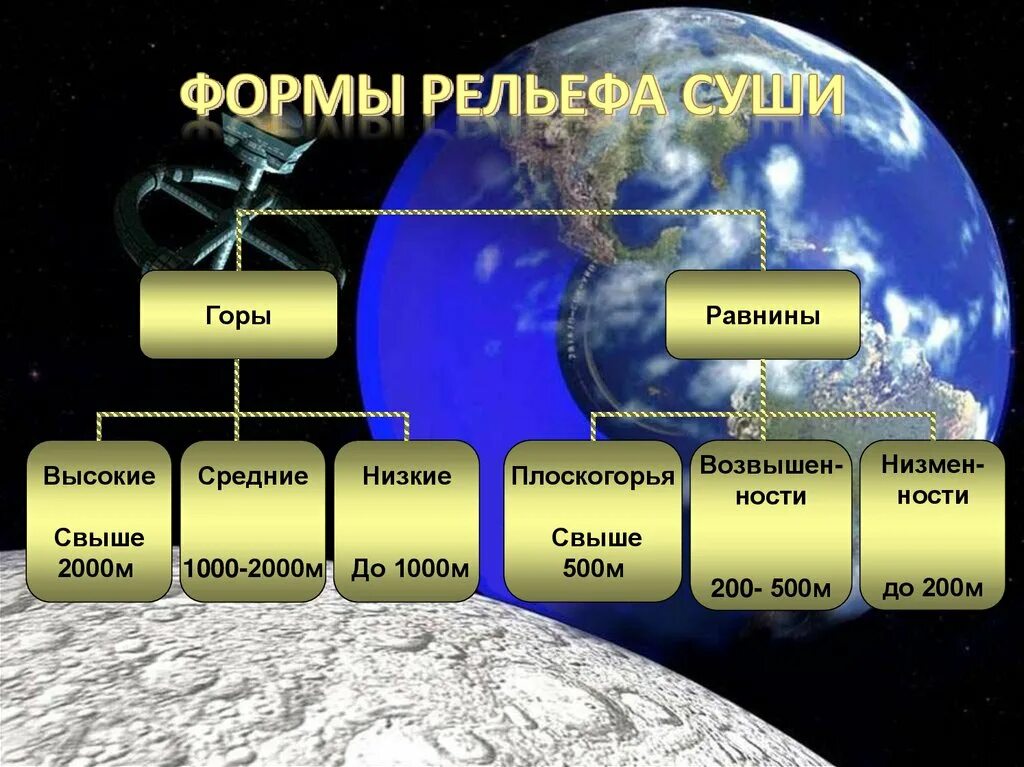 ФОРМЫ РЕЛЬЕФА СУШИ

Горы

Равнины

Высокие

Свыше 2000м

Средние

1000-2000м

Низкие

До 1000м

Плоскогорья

Свыше 500м

Возвышенности

200- 500м

Низменности

до 200м